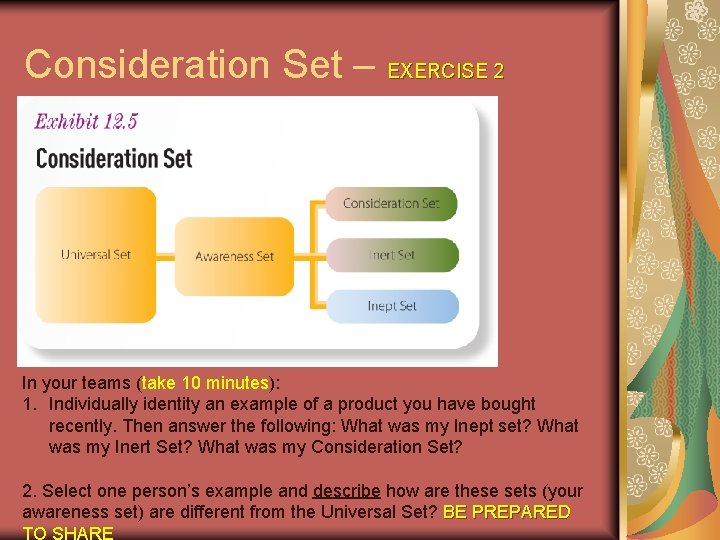 Consideration Set – EXERCISE 2

Exhibit 12.5

Consideration Set

Universal Set

Awareness Set

Consideration Set

Inert Set

Inept Set

In your teams (take 10 minutes):
1. Individually identity an example of a product you have bought recently. Then answer the following: What was my Inept set? What was my Inert Set? What was my Consideration Set?

2. Select one person's example and describe how are these sets (your awareness set) are different from the Universal Set? BE PREPARED TO SHARE